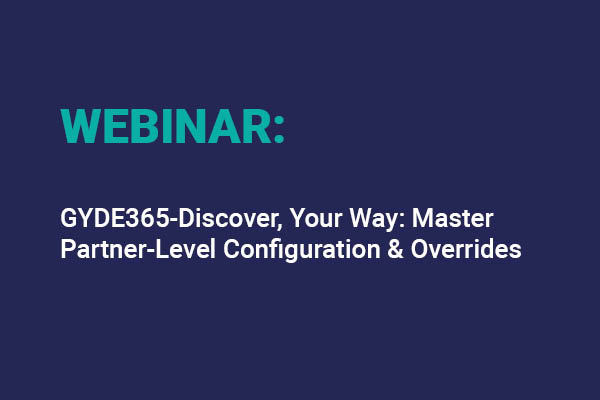 WEBINAR:

GYDE365-Discover, Your Way: Master Partner-Level Configuration & Overrides